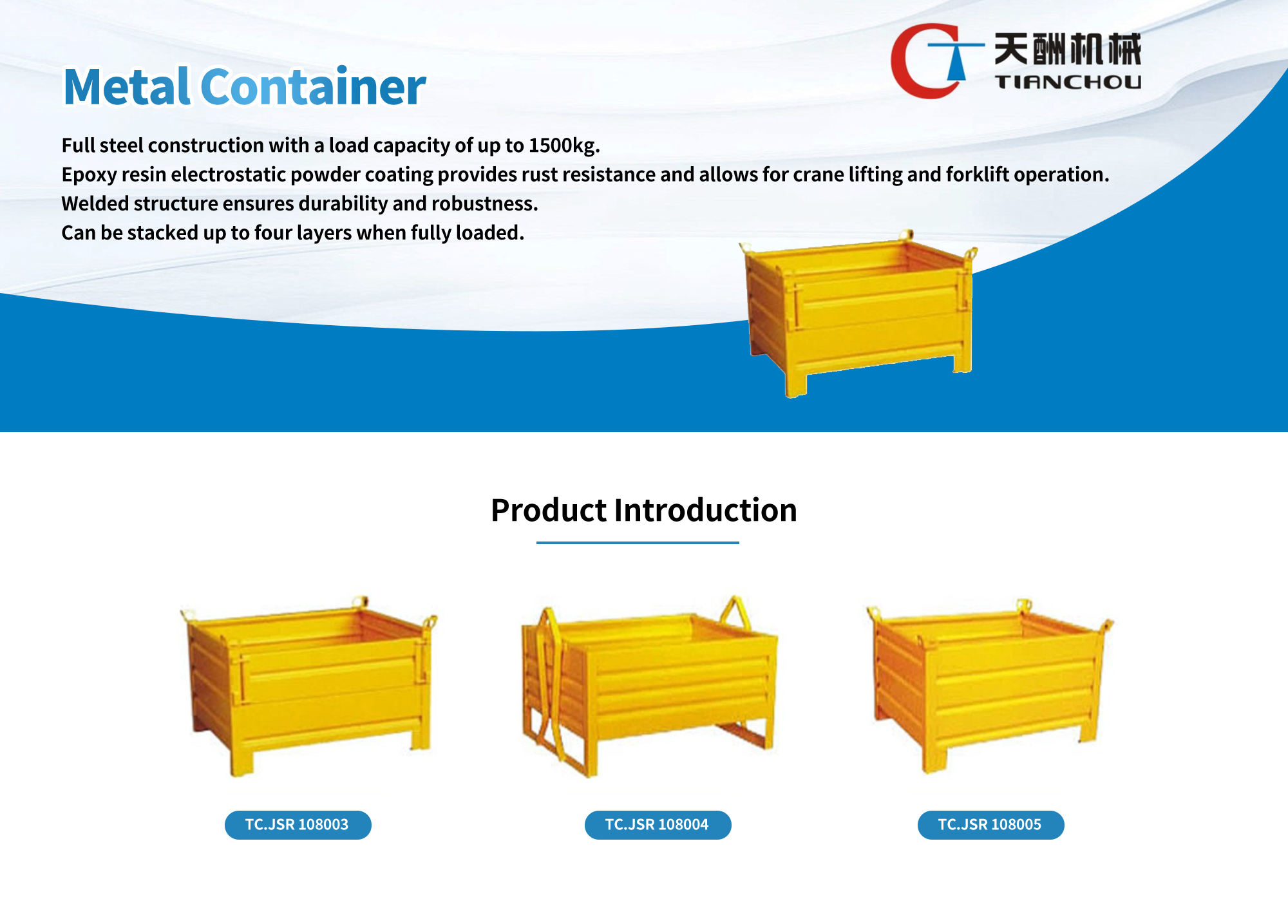 Metal Container

天酬机械
TIANCHOU

Full steel construction with a load capacity of up to 1500kg.
Epoxy resin electrostatic powder coating provides rust resistance and allows for crane lifting and forklift operation.
Welded structure ensures durability and robustness.
Can be stacked up to four layers when fully loaded.

Product Introduction

TC.JSR 108003

TC.JSR 108004

TC.JSR 108005